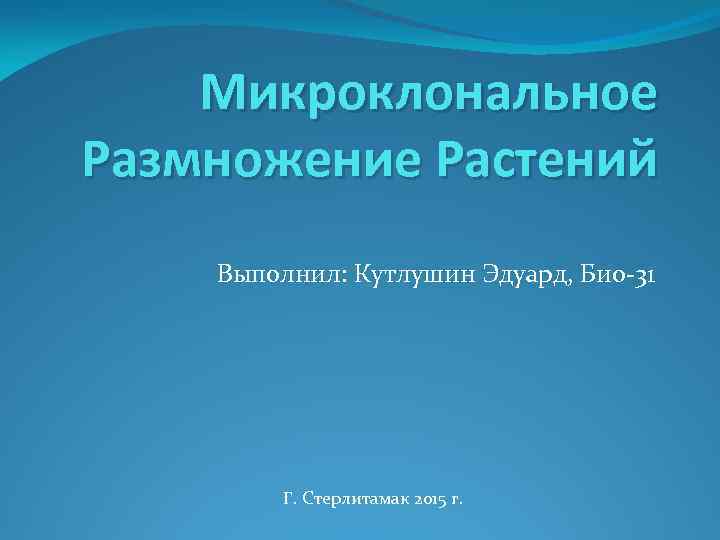 Микроклональное Размножение Растений

Выполнил: Кутлушин Эдуард, Био-31

Г. Стерлитамак 2015 г.